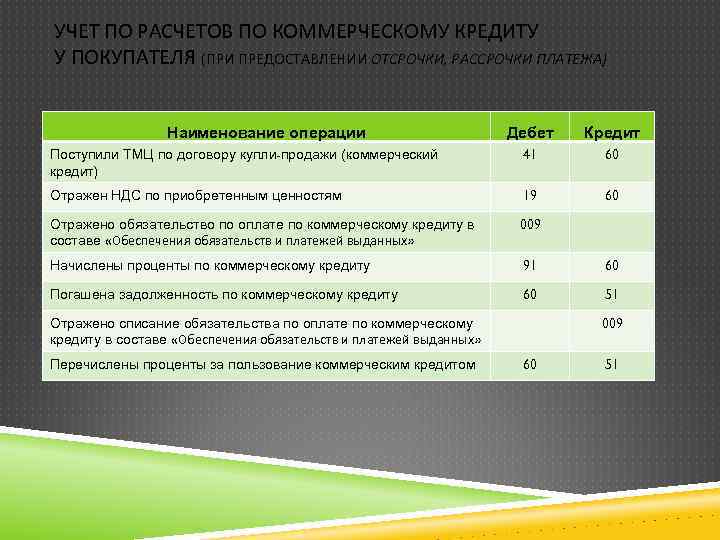 УЧЕТ ПО РАСЧЕТОВ ПО КОММЕРЧЕСКОМУ КРЕДИТУ У ПОКУПАТЕЛЯ (ПРИ ПРЕДОСТАВЛЕНИИ ОТСРОЧКИ, РАССРОЧКИ ПЛАТЕЖА)

| Наименование операции | Дебет | Кредит |
|---|---|---|
| Поступили ТМЦ по договору купли-продажи (коммерческий кредит) | 41 | 60 |
| Отражен НДС по приобретенным ценностям | 19 | 60 |
| Отражено обязательство по оплате по коммерческому кредиту в составе «Обеспечения обязательств и платежей выданных» | 009 | |
| Начислены проценты по коммерческому кредиту | 91 | 60 |
| Погашена задолженность по коммерческому кредиту | 60 | 51 |
| Отражено списание обязательства по оплате по коммерческому кредиту в составе «Обеспечения обязательств и платежей выданных» | | 009 |
| Перечислены проценты за пользование коммерческим кредитом | 60 | 51 |